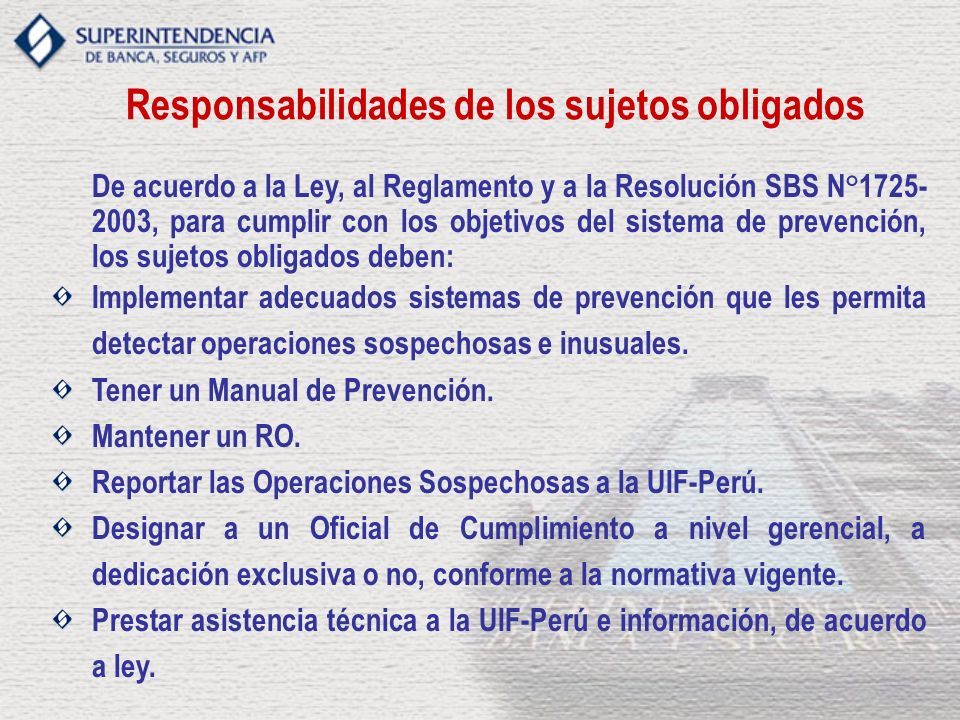 SUPERINTENDENCIA
DE BANCA, SEGUROS Y AFP

Responsabilidades de los sujetos obligados

De acuerdo a la Ley, al Reglamento y a la Resolución SBS N°1725-2003, para cumplir con los objetivos del sistema de prevención, los sujetos obligados deben:

Implementar adecuados sistemas de prevención que les permita detectar operaciones sospechosas e inusuales.

Tener un Manual de Prevención.

Mantener un RO.

Reportar las Operaciones Sospechosas a la UIF-Perú.

Designar a un Oficial de Cumplimiento a nivel gerencial, a dedicación exclusiva o no, conforme a la normativa vigente.

Prestar asistencia técnica a la UIF-Perú e información, de acuerdo a ley.